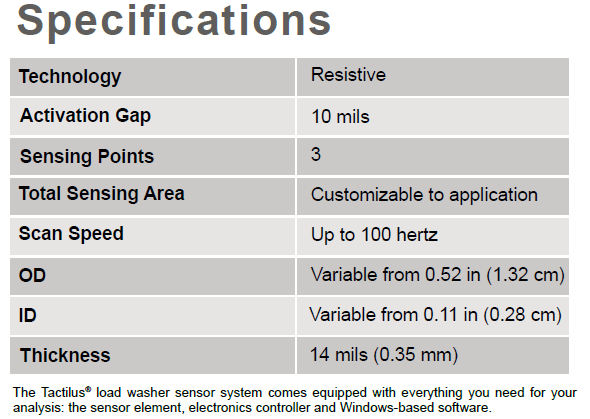 Specifications

| Technology | Resistive |
|---|---|
| Activation Gap | 10 mils |
| Sensing Points | 3 |
| Total Sensing Area | Customizable to application |
| Scan Speed | Up to 100 hertz |
| OD | Variable from 0.52 in (1.32 cm) |
| ID | Variable from 0.11 in (0.28 cm) |
| Thickness | 14 mils (0.35 mm) |

The Tactilus® load washer sensor system comes equipped with everything you need for your analysis: the sensor element, electronics controller and Windows-based software.